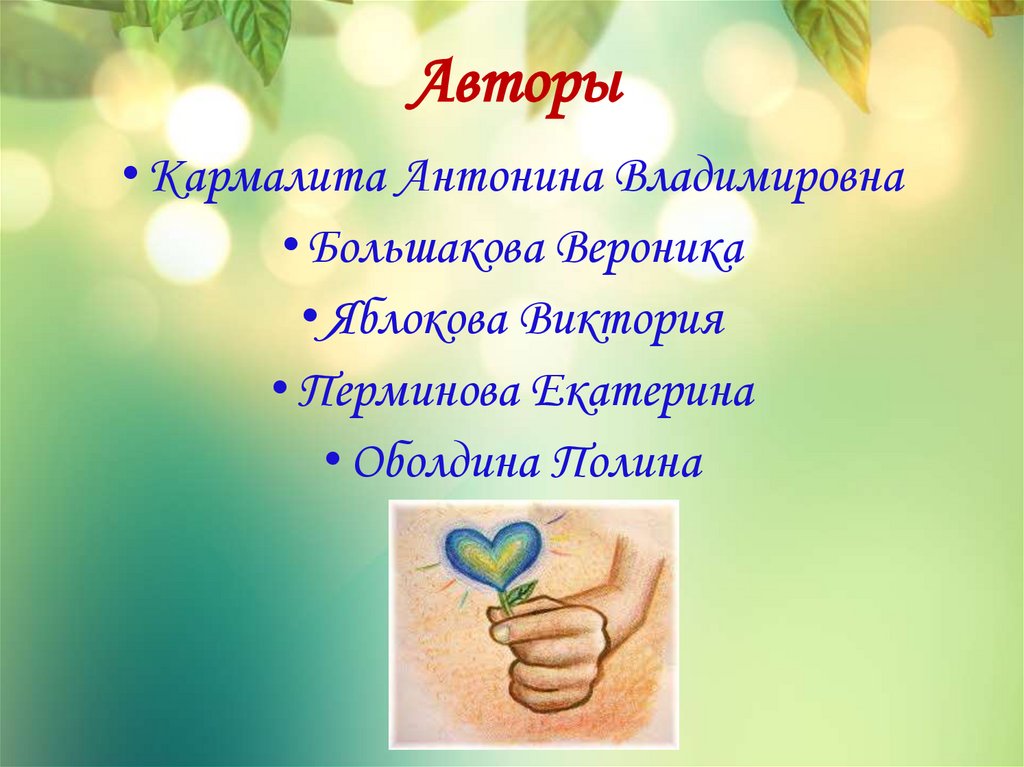 Авторы

• Кармалита Антонина Владимировна
• Большакова Вероника
• Яблокова Виктория
• Перминова Екатерина
• Оболдина Полина